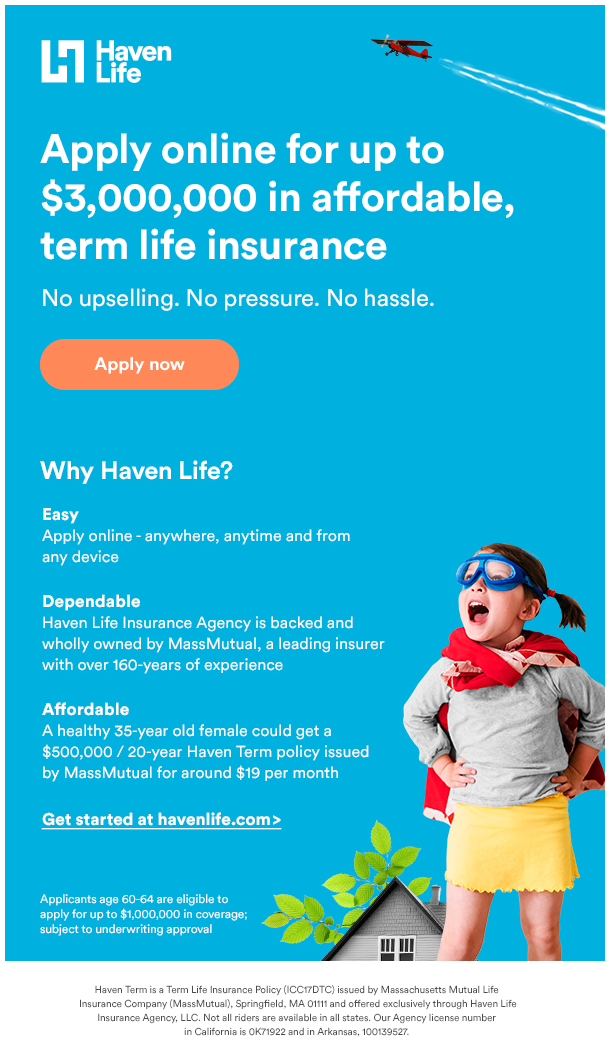 Haven Life

Apply online for up to \$3,000,000 in affordable, term life insurance

No upselling. No pressure. No hassle.

Apply now

Why Haven Life?

Easy
Apply online - anywhere, anytime and from any device

Dependable
Haven Life Insurance Agency is backed and wholly owned by MassMutual, a leading insurer with over 160-years of experience

Affordable
A healthy 35-year old female could get a \$500,000 / 20-year Haven Term policy issued by MassMutual for around \$19 per month

Get started at havenlife.com>

Applicants age 60-64 are eligible to apply for up to \$1,000,000 in coverage; subject to underwriting approval

Haven Term is a Term Life Insurance Policy (ICC17DTC) issued by Massachusetts Mutual Life Insurance Company (MassMutual), Springfield, MA 01111 and offered exclusively through Haven Life Insurance Agency, LLC. Not all riders are available in all states. Our Agency license number in California is 0K71922 and in Arkansas, 100139527.